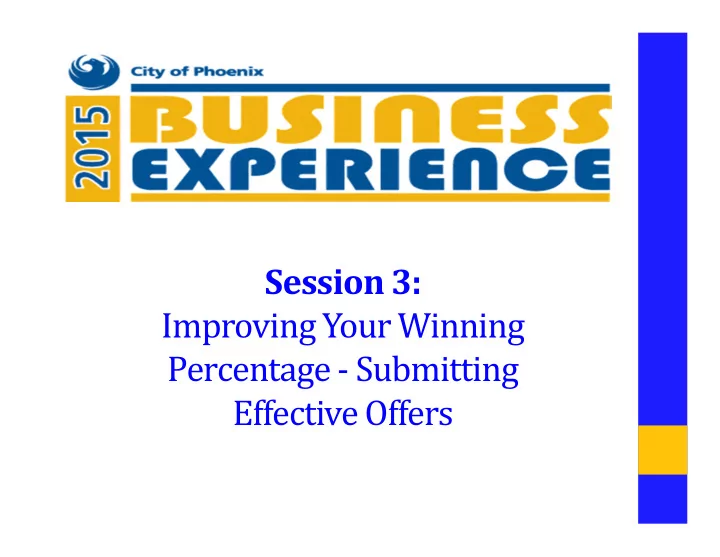 City of Phoenix

2015

BUSINESS EXPERIENCE

Session 3:
Improving Your Winning Percentage - Submitting Effective Offers